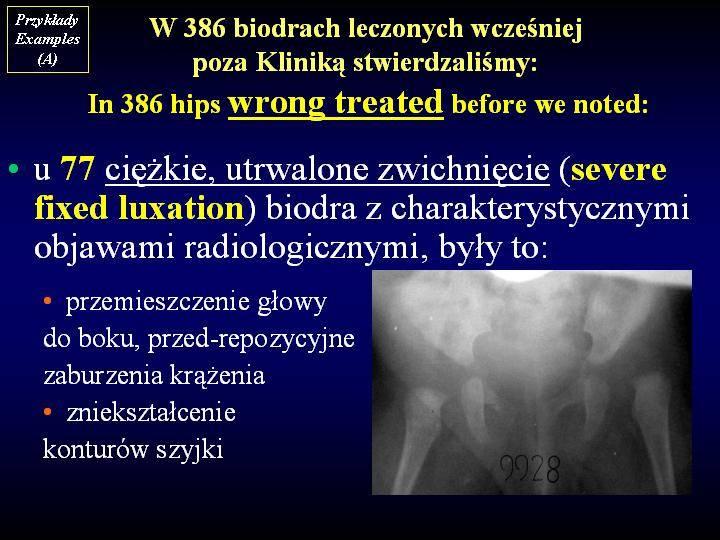 Przykłady
Examples
(A)

W 386 biodrach leczonych wcześniej poza Kliniką stwierdzaliśmy:
In 386 hips wrong treated before we noted:

• u 77 ciężkie, utrwalone zwichnięcie (severe fixed luxation) biodra z charakterystycznymi objawami radiologicznymi, były to:

• przemieszczenie głowy do boku, przed-repozycyjne zaburzenia krążenia
• zniekształcenie konturów szyjki

9928